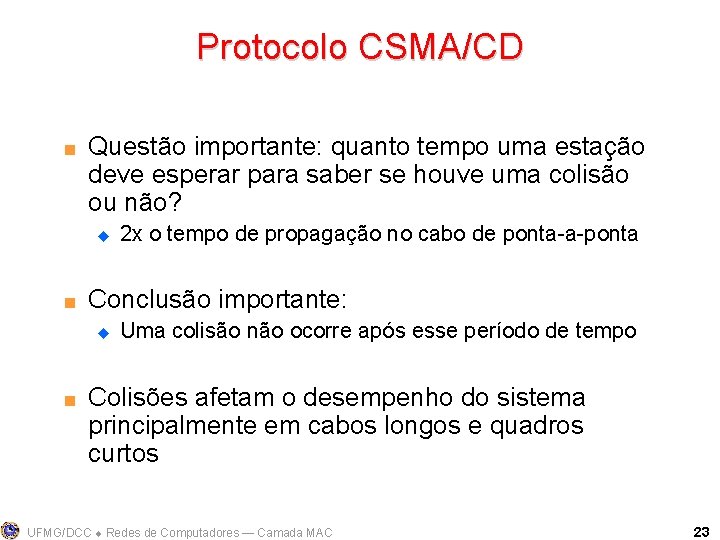 Protocolo CSMA/CD

Questão importante: quanto tempo uma estação deve esperar para saber se houve uma colisão ou não?

2x o tempo de propagação no cabo de ponta-a-ponta

Conclusão importante:

Uma colisão não ocorre após esse período de tempo

Colisões afetam o desempenho do sistema principalmente em cabos longos e quadros curtos

UFMG/DCC ◆ Redes de Computadores — Camada MAC

23